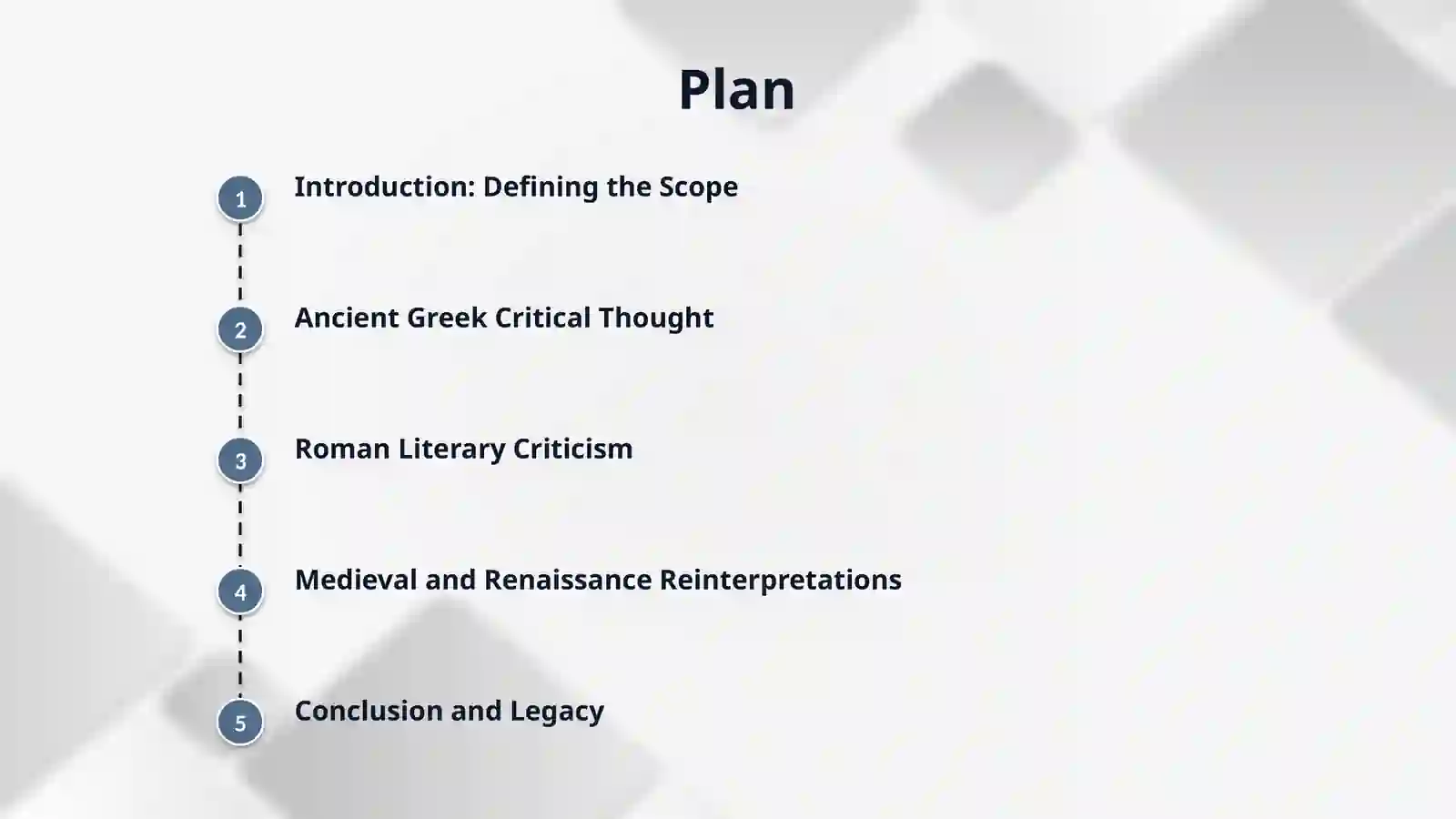 Plan

1 Introduction: Defining the Scope

2 Ancient Greek Critical Thought

3 Roman Literary Criticism

4 Medieval and Renaissance Reinterpretations

5 Conclusion and Legacy